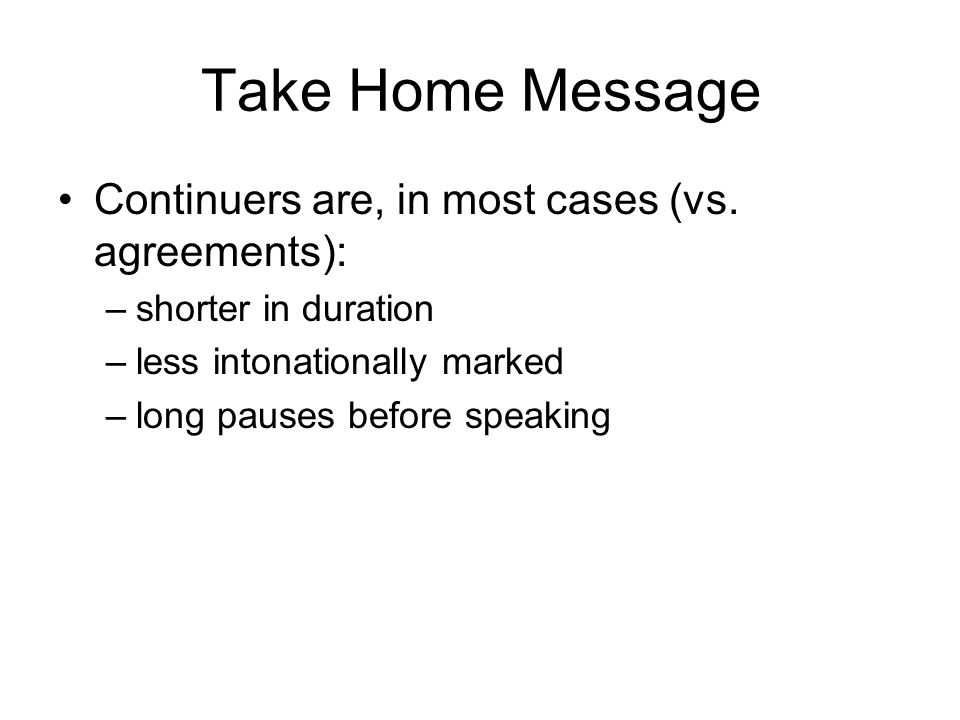 Take Home Message

• Continuers are, in most cases (vs. agreements):
– shorter in duration
– less intonationally marked
– long pauses before speaking